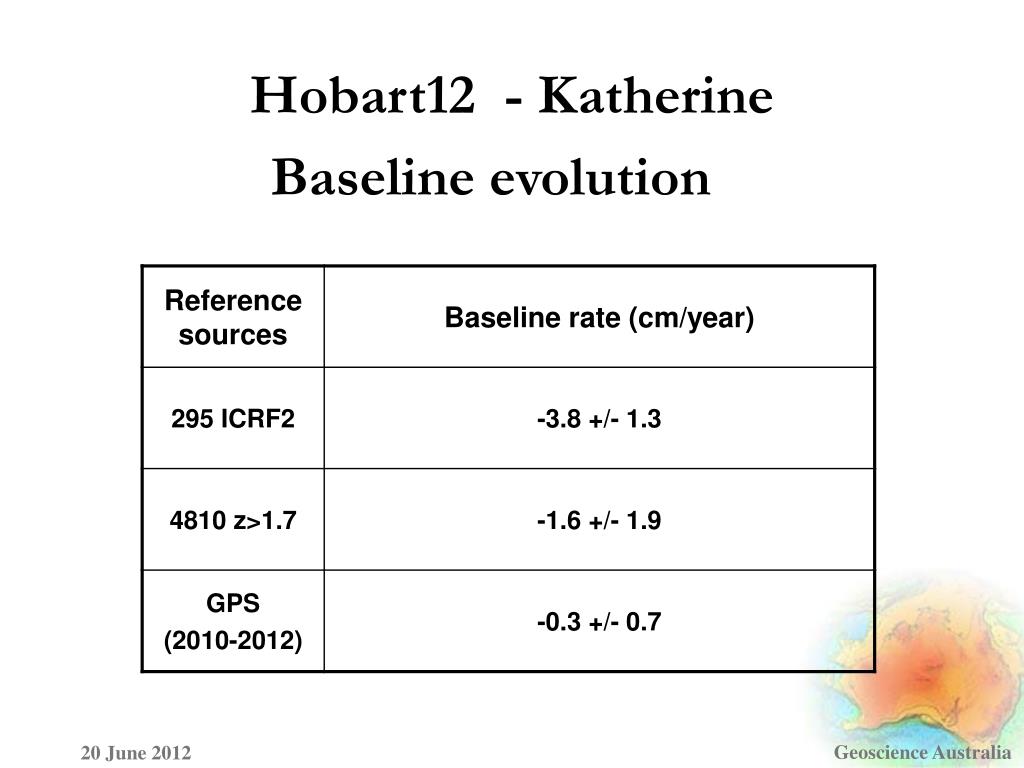 Hobart12 - Katherine
Baseline evolution

| Reference sources | Baseline rate (cm/year) |
|---|---|
| 295 ICRF2 | -3.8 +/- 1.3 |
| 4810 z>1.7 | -1.6 +/- 1.9 |
| GPS (2010-2012) | -0.3 +/- 0.7 |

20 June 2012

Geoscience Australia